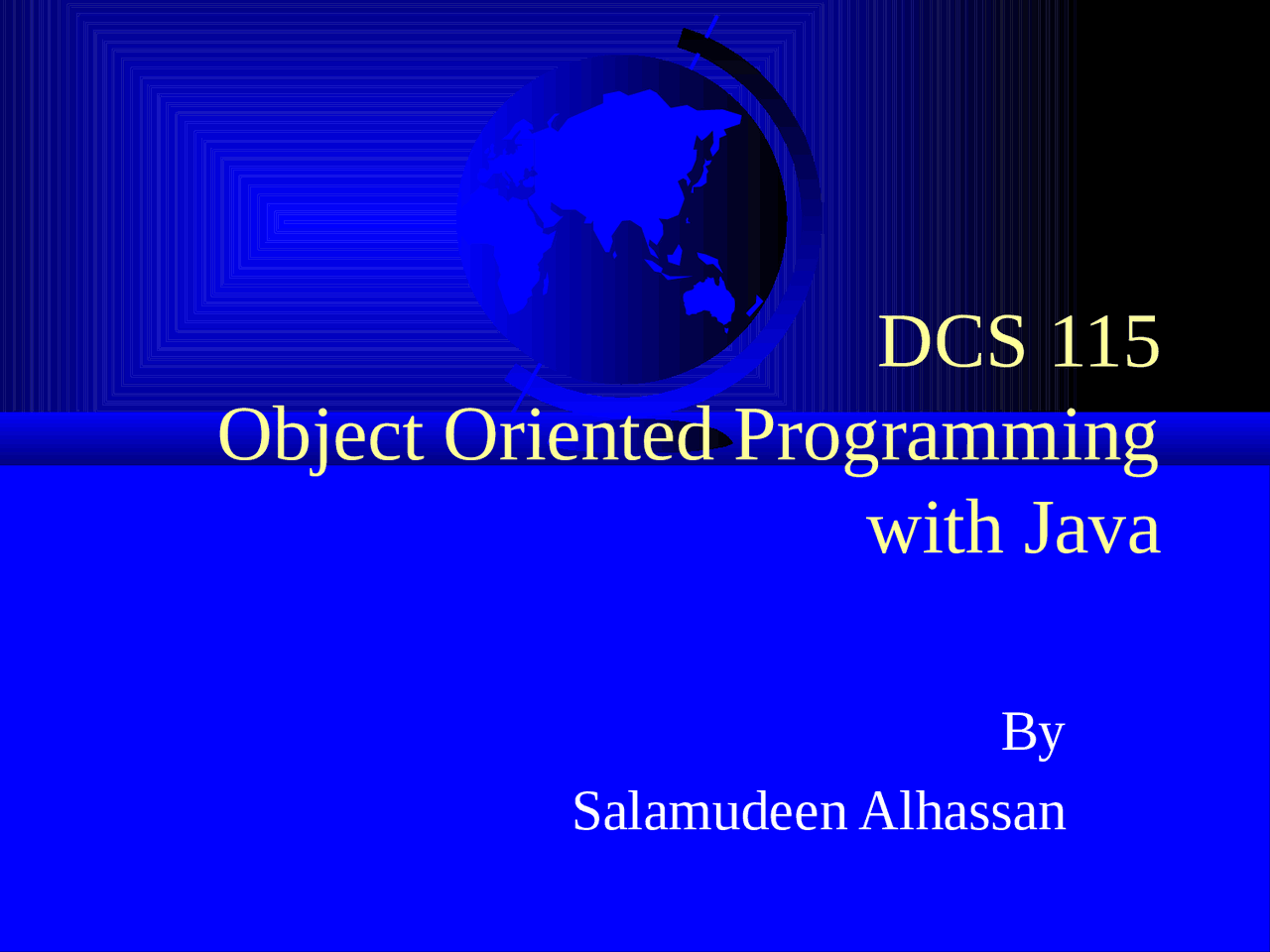 DCS 115
Object Oriented Programming with Java

By
Salamudeen Alhassan